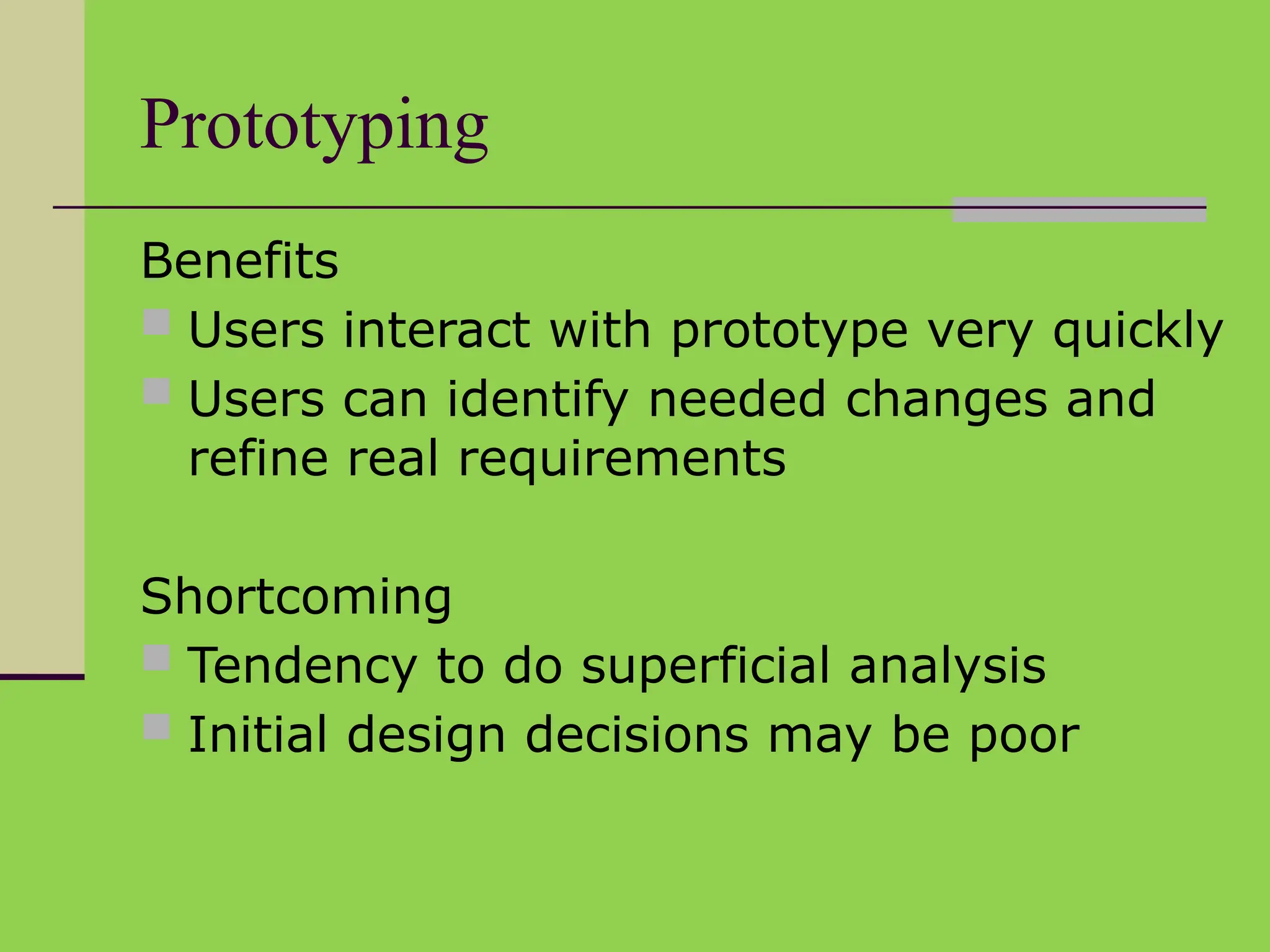 Prototyping

Benefits

- Users interact with prototype very quickly
- Users can identify needed changes and refine real requirements

Shortcoming

- Tendency to do superficial analysis
- Initial design decisions may be poor